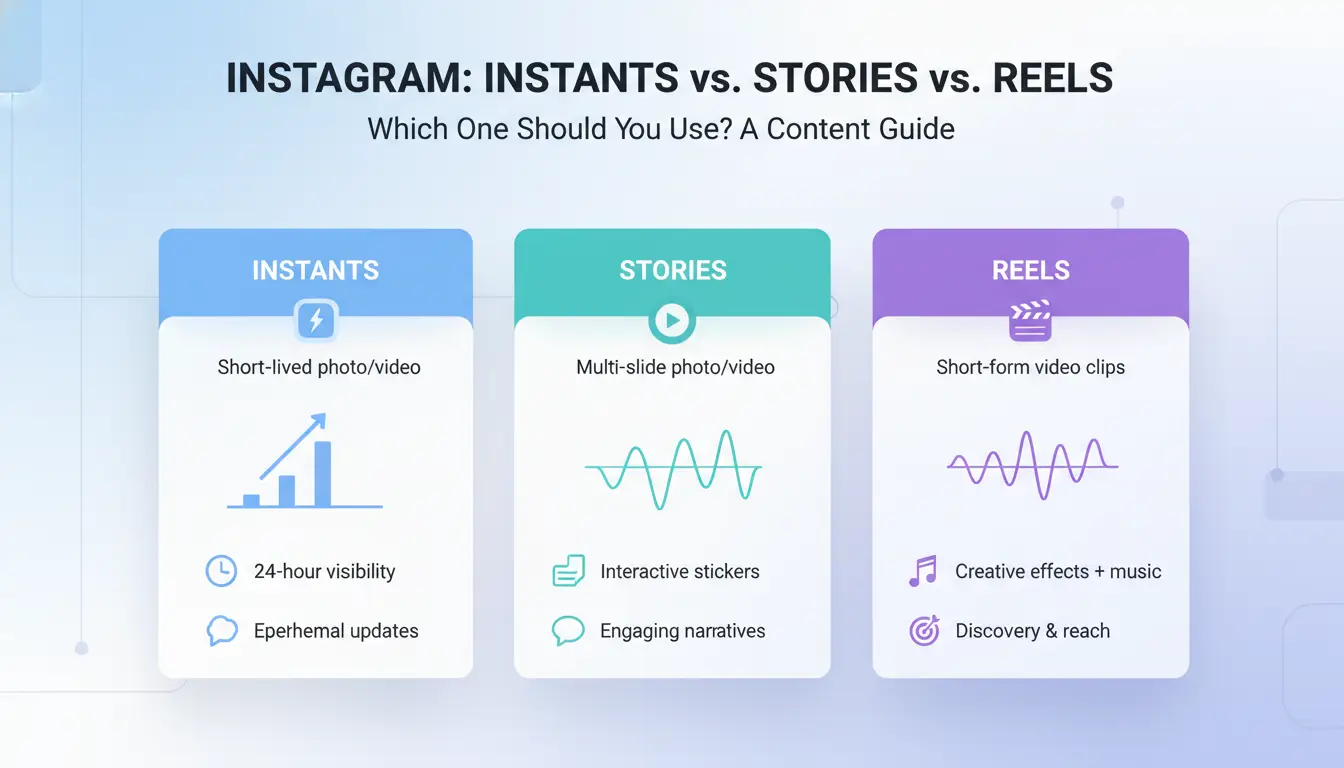 INSTAGRAM: INSTANTS vs. STORIES vs. REELS
Which One Should You Use? A Content Guide

INSTANTS

Short-lived photo/video

24-hour visibility

Eperhemal updates

STORIES

Multi-slide photo/video

Interactive stickers

Engaging narratives

REELS

Short-form video clips

Creative effects + music

Discovery & reach